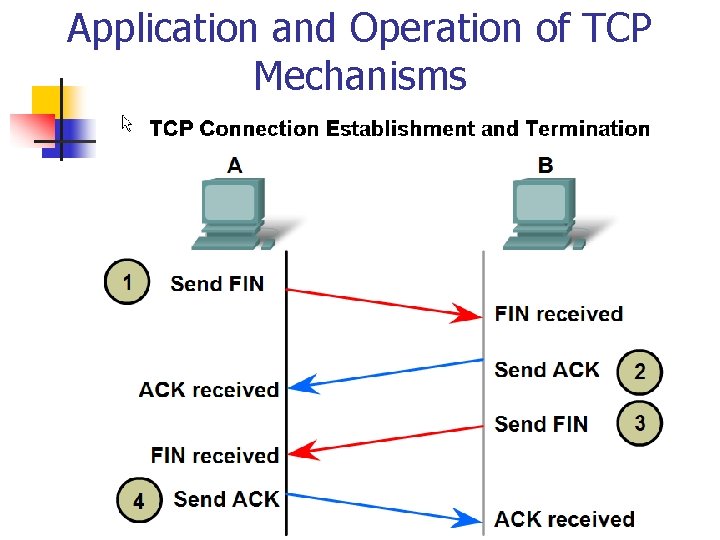 Application and Operation of TCP Mechanisms

TCP Connection Establishment and Termination

A

B

1 Send FIN

FIN received

Send ACK 2

ACK received

Send FIN 3

FIN received

4 Send ACK

ACK received